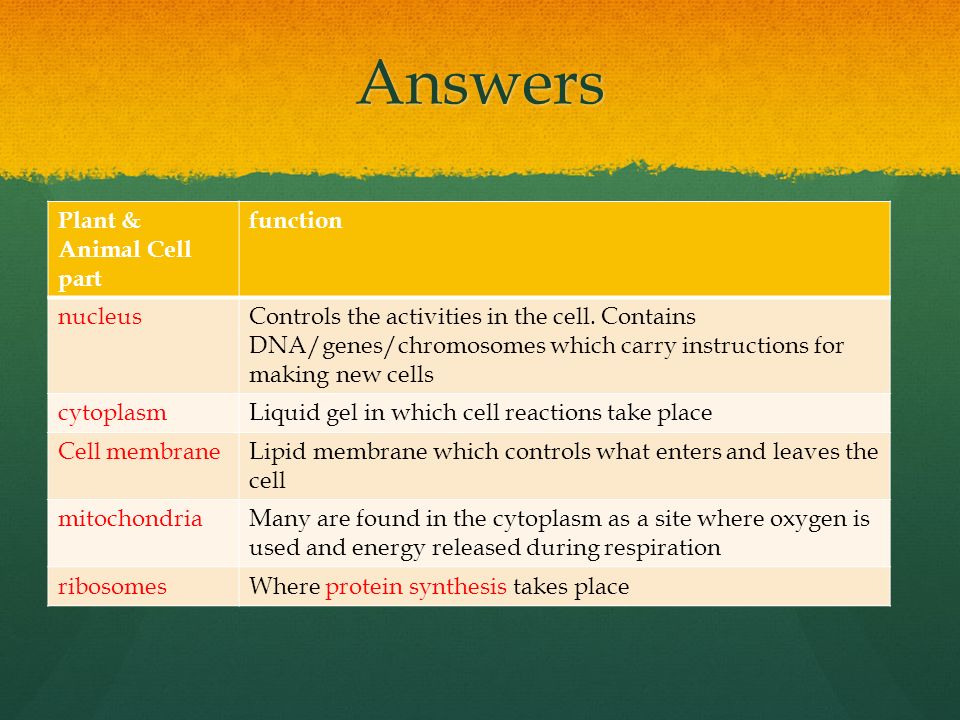 Answers

| Plant & Animal Cell part | function |
|---|---|
| nucleus | Controls the activities in the cell. Contains DNA/genes/chromosomes which carry instructions for making new cells |
| cytoplasm | Liquid gel in which cell reactions take place |
| Cell membrane | Lipid membrane which controls what enters and leaves the cell |
| mitochondria | Many are found in the cytoplasm as a site where oxygen is used and energy released during respiration |
| ribosomes | Where protein synthesis takes place |